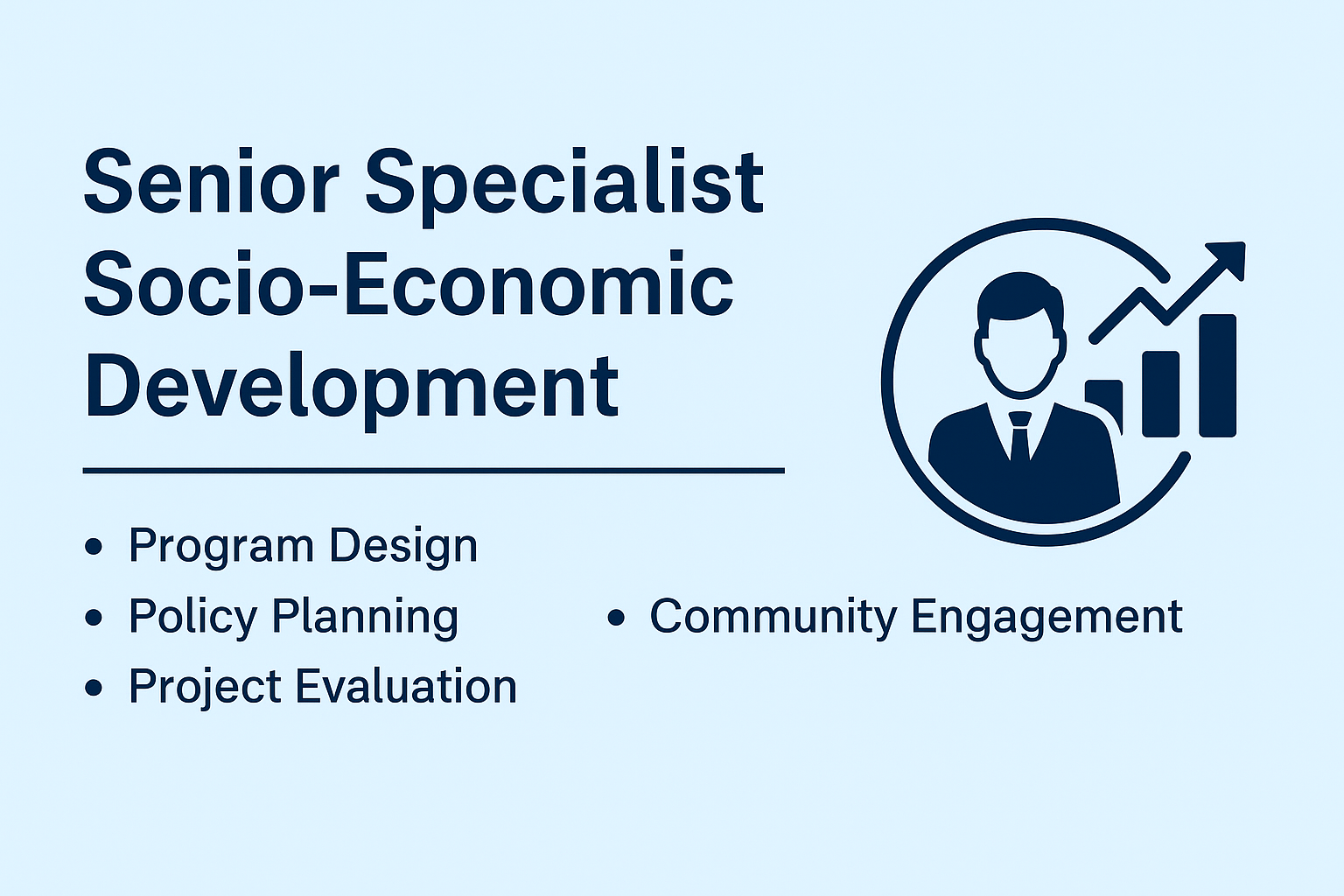 Senior Specialist Socio-Economic Development

• Program Design
• Policy Planning
• Project Evaluation

• Community Engagement